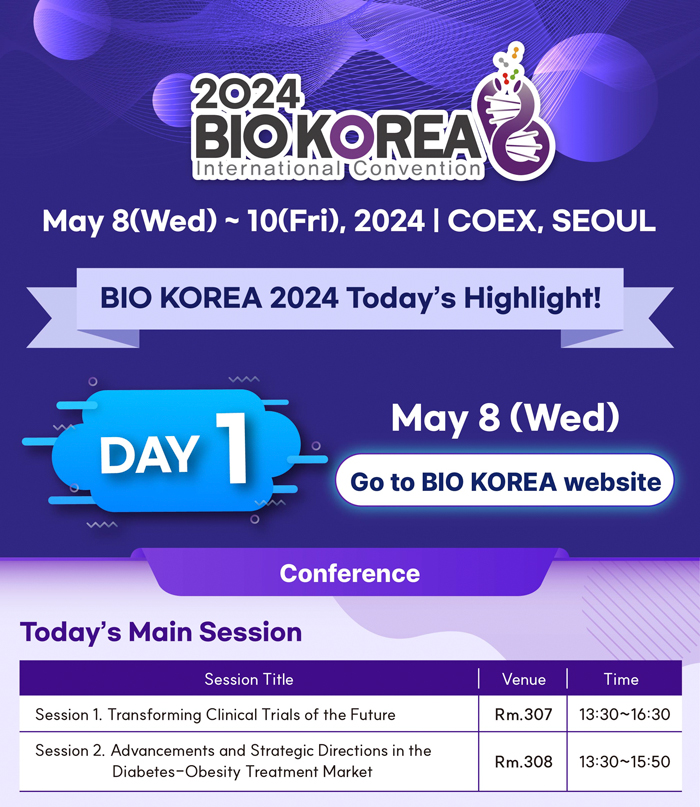 2024
BIO KOREA
International Convention

May 8(Wed) ~ 10(Fri), 2024 | COEX, SEOUL

BIO KOREA 2024 Today's Highlight!

DAY 1

May 8 (Wed)

Go to BIO KOREA website

Conference

Today's Main Session

| Session Title | Venue | Time |
|---|---|---|
| Session 1. Transforming Clinical Trials of the Future | Rm.307 | 13:30~16:30 |
| Session 2. Advancements and Strategic Directions in the Diabetes-Obesity Treatment Market | Rm.308 | 13:30~15:50 |